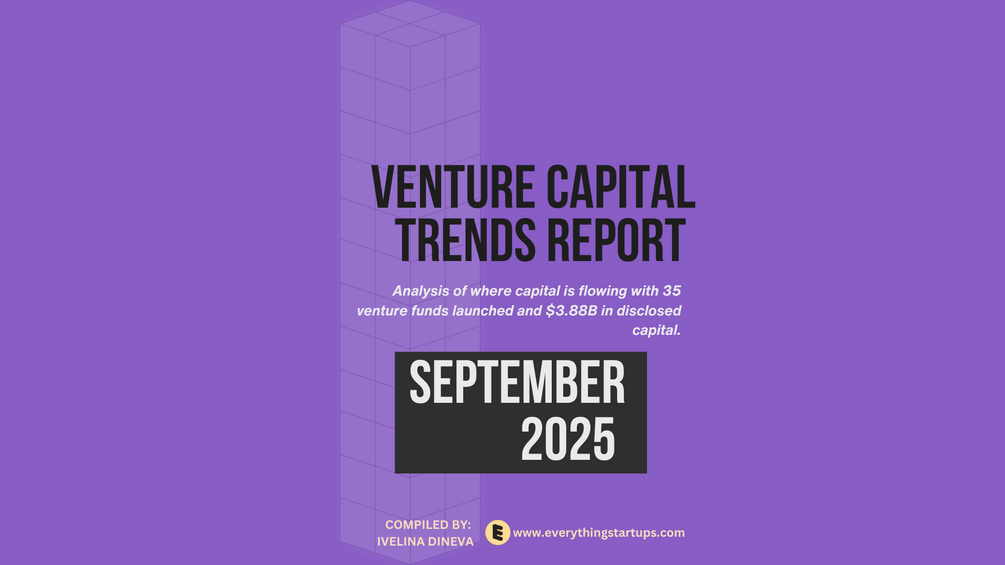 VENTURE CAPITAL TRENDS REPORT

Analysis of where capital is flowing with 35 venture funds launched and $3.88B in disclosed capital.

SEPTEMBER 2025

COMPILED BY: IVELINA DINEVA

E www.everythingstartups.com